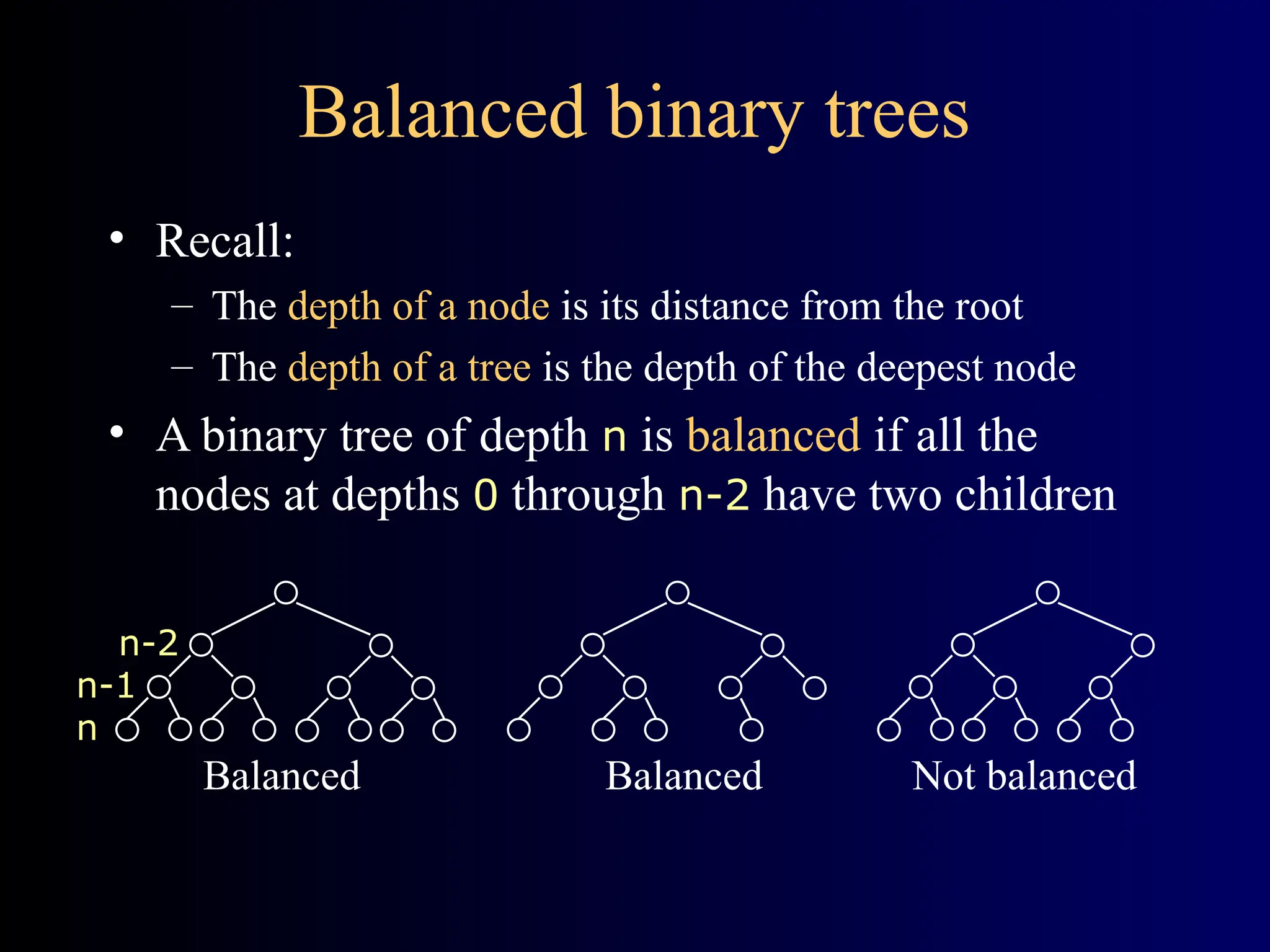 Balanced binary trees

• Recall:
– The depth of a node is its distance from the root
– The depth of a tree is the depth of the deepest node

• A binary tree of depth n is balanced if all the nodes at depths 0 through n-2 have two children

n-2
n-1
n

Balanced

Balanced

Not balanced